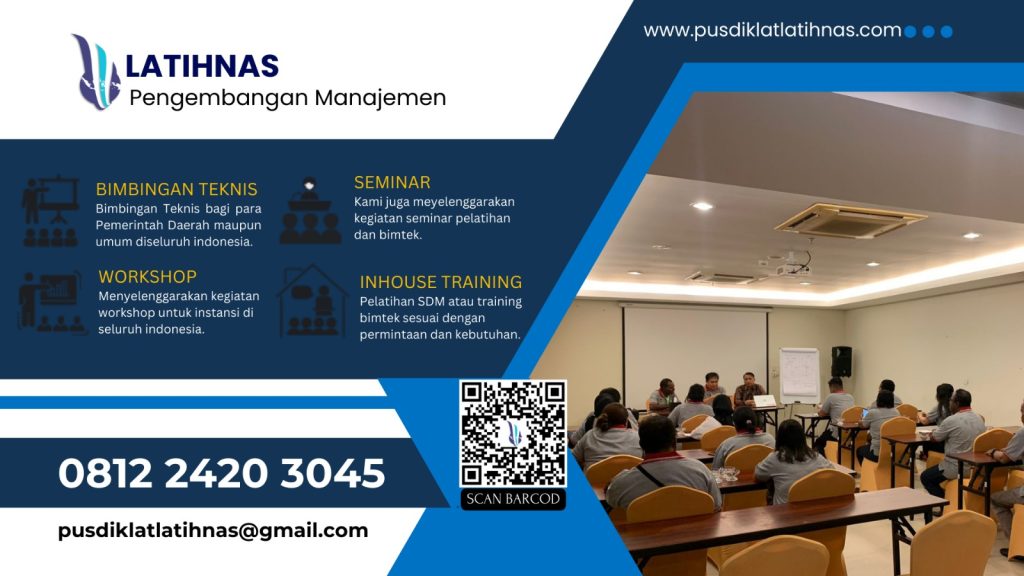 LATIHNAS
Pengembangan Manajemen

www.pusdiklatlatihnas.com

BIMBINGAN TEKNIS
Bimbingan Teknis bagi para Pemerintah Daerah maupun umum diseluruh indonesia.

SEMINAR
Kami juga meyelenggarakan kegiatan seminar pelatihan dan bimtek.

WORKSHOP
Menyelenggarakan kegiatan workshop untuk instansi di seluruh indonesia.

INHOUSE TRAINING
Pelatihan SDM atau training bimtek sesuai dengan permintaan dan kebutuhan.

SCAN BARCOD

0812 2420 3045

pusdiklatlatihnas@gmail.com